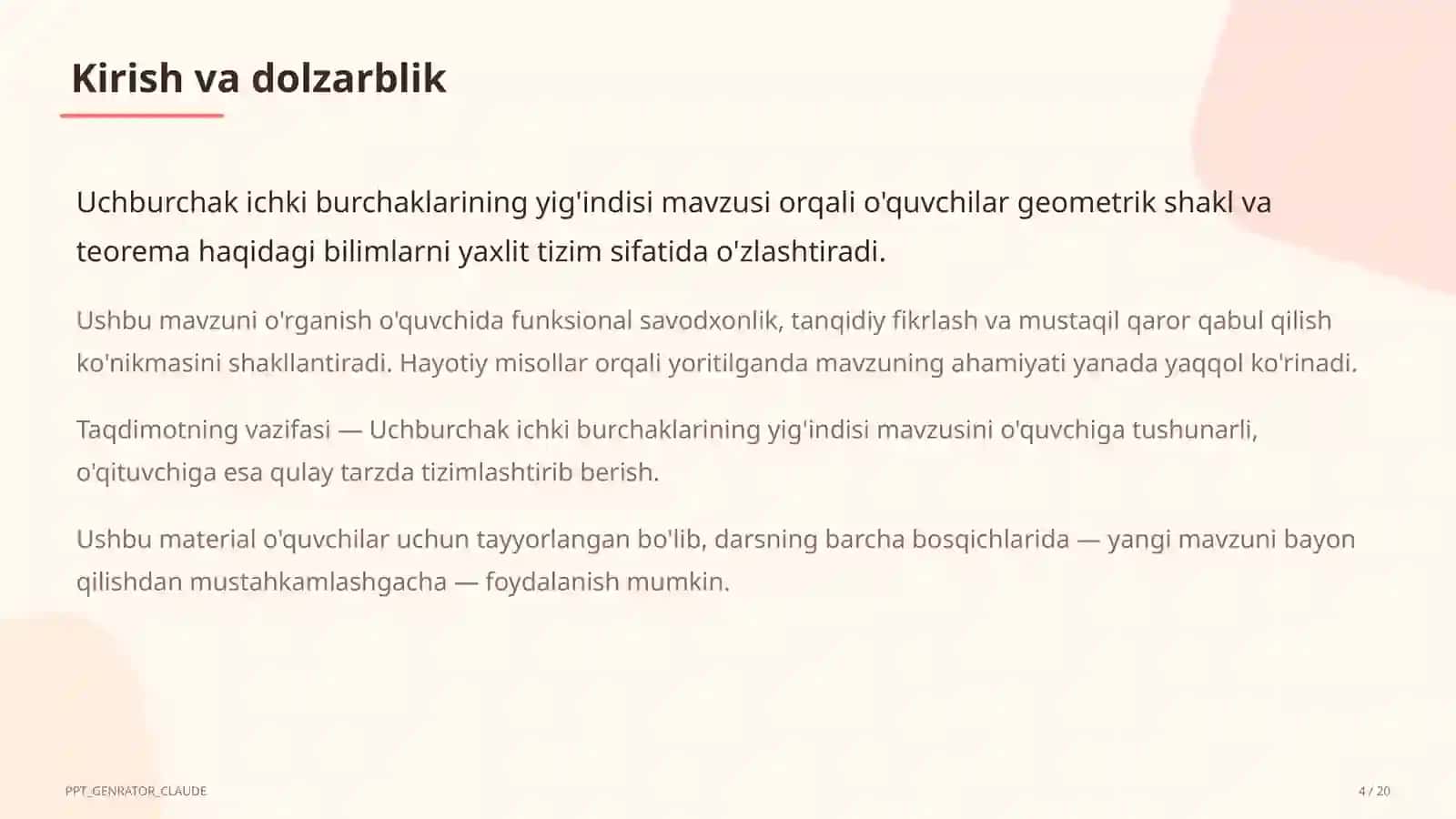 Kirish va dolzarblik

Uchburchak ichki burchaklarining yig'indisi mavzusi orqali o'quvchilar geometrik shakl va teorema haqidagi bilimlarni yaxlit tizim sifatida o'zlashtiradi.

Ushbu mavzuni o'rganish o'quvchida funksional savodxonlik, tanqidiy fikrlash va mustaqil qaror qabul qilish ko'nikmasini shakllantiradi. Hayotiy misollar orqali yoritilganda mavzuning ahamiyati yanada yaqqol ko'rinadi.

Taqdimotning vazifasi — Uchburchak ichki burchaklarining yig'indisi mavzusini o'quvchiga tushunarli, o'qituvchiga esa qulay tarzda tizimlashtirib berish.

Ushbu material o'quvchilar uchun tayyorlangan bo'lib, darsning barcha bosqichlarida — yangi mavzuni bayon qilishdan mustahkamlashgacha — foydalanish mumkin.

PPT_GENRATOR_CLAUDE

4 / 20